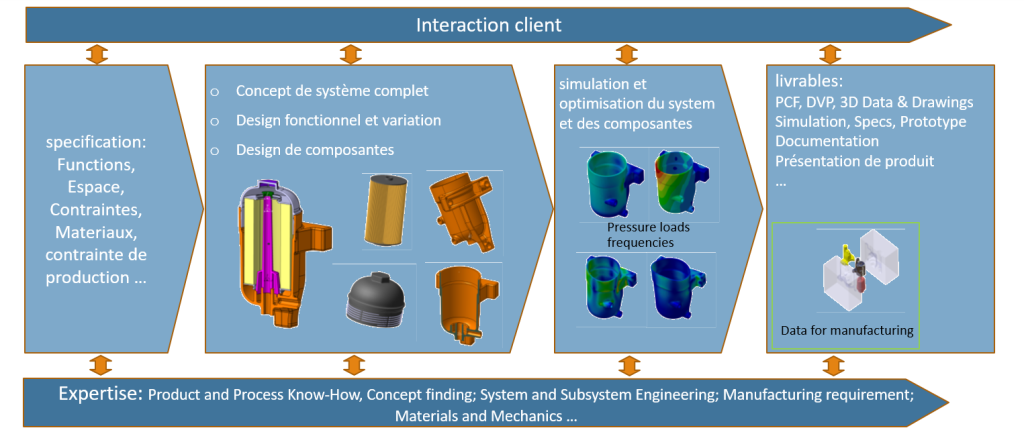 Interaction client

specification:
Functions,
Espace,
Contraintes,
Materiaux,
contrainte de production …

o Concept de système complet
o Design fonctionnel et variation
o Design de composantes

simulation et optimisation du system et des composantes

Pressure loads
frequencies

livrables:
PCF, DVP, 3D Data & Drawings
Simulation, Specs, Prototype
Documentation
Présentation de produit
…

Data for manufacturing

Expertise: Product and Process Know-How, Concept finding; System and Subsystem Engineering; Manufacturing requirement; Materials and Mechanics …